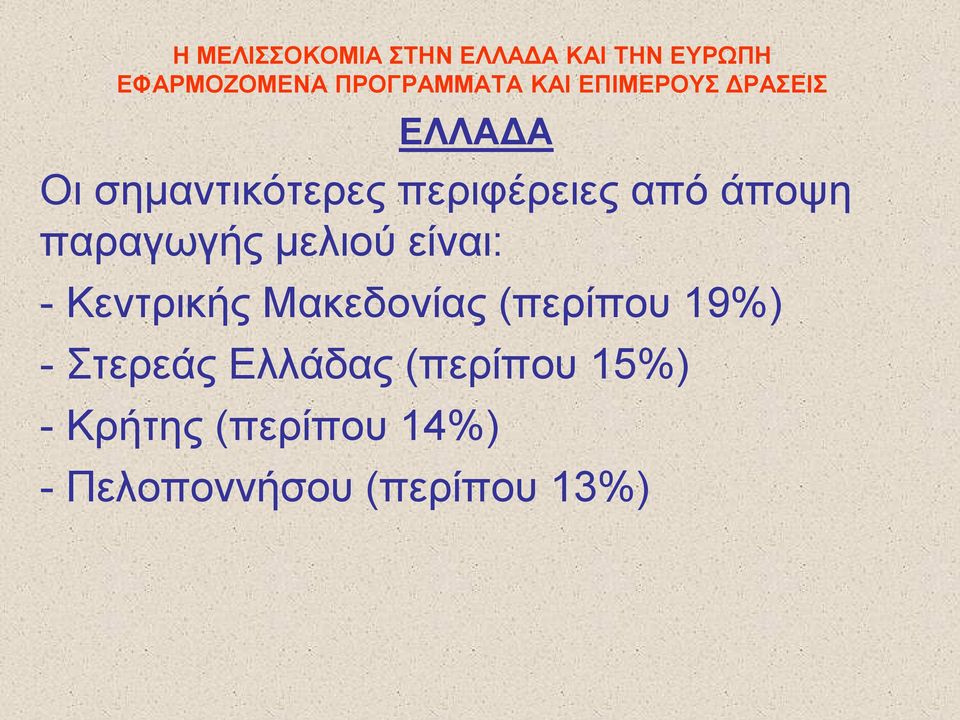 Η ΜΕΛΙΣΣΟΚΟΜΙΑ ΣΤΗΝ ΕΛΛΑΔΑ ΚΑΙ ΤΗΝ ΕΥΡΩΠΗ
ΕΦΑΡΜΟΖΟΜΕΝΑ ΠΡΟΓΡΑΜΜΑΤΑ ΚΑΙ ΕΠΙΜΕΡΟΥΣ ΔΡΑΣΕΙΣ

ΕΛΛΑΔΑ

Οι σημαντικότερες περιφέρειες από άποψη παραγωγής μελιού είναι:
- Κεντρικής Μακεδονίας (περίπου 19%)
- Στερεάς Ελλάδας (περίπου 15%)
- Κρήτης (περίπου 14%)
- Πελοποννήσου (περίπου 13%)